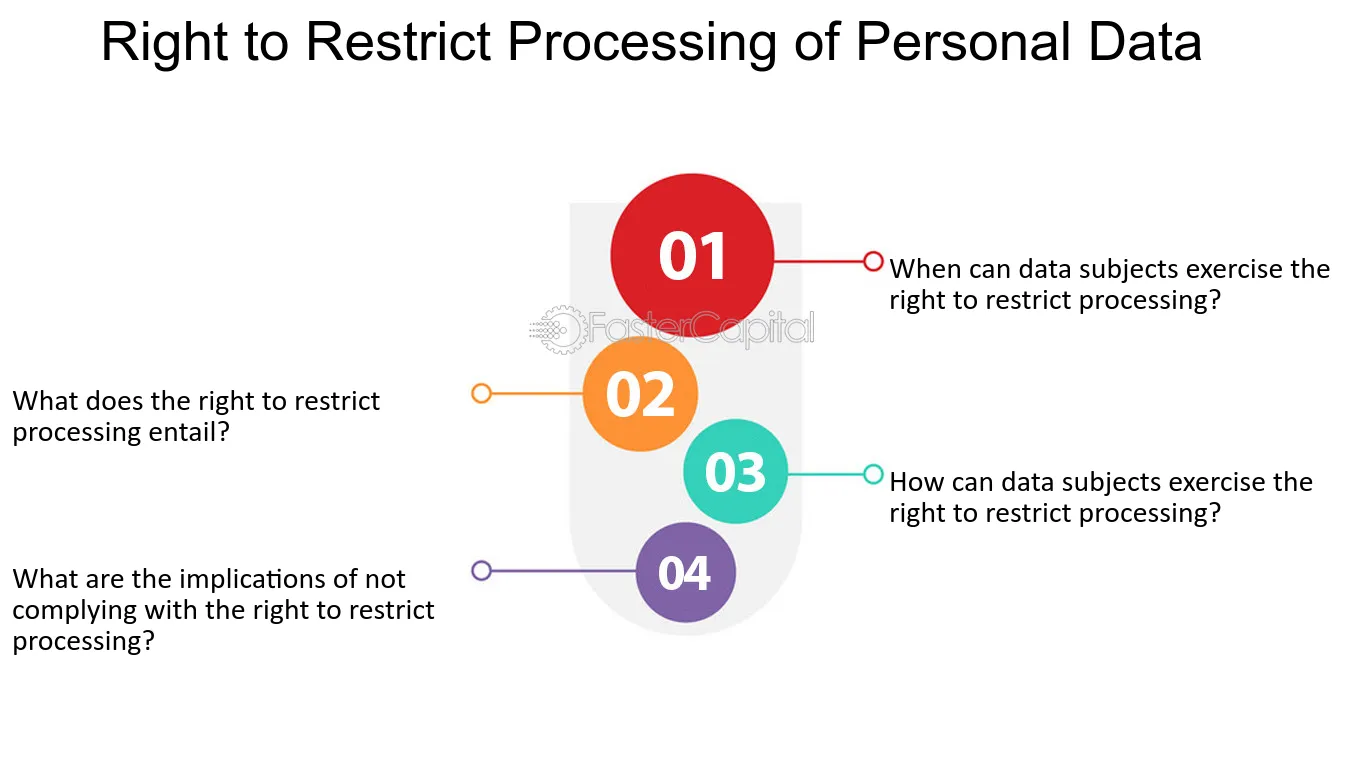 Right to Restrict Processing of Personal Data

01
When can data subjects exercise the right to restrict processing?

02
What does the right to restrict processing entail?

03
How can data subjects exercise the right to restrict processing?

04
What are the implications of not complying with the right to restrict processing?

FasterCapital